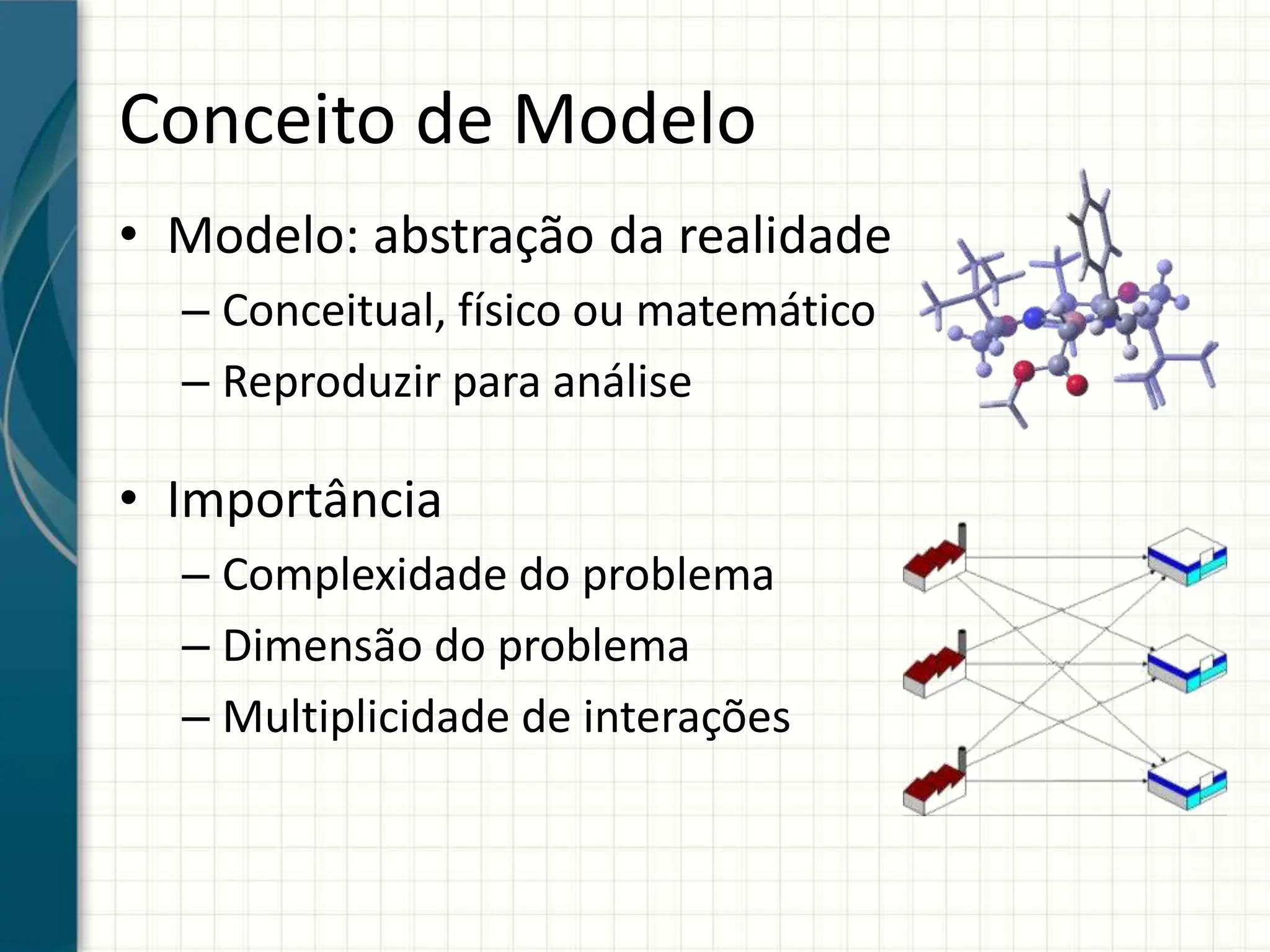 Conceito de Modelo

• Modelo: abstração da realidade
– Conceitual, físico ou matemático
– Reproduzir para análise

• Importância
– Complexidade do problema
– Dimensão do problema
– Multiplicidade de interações